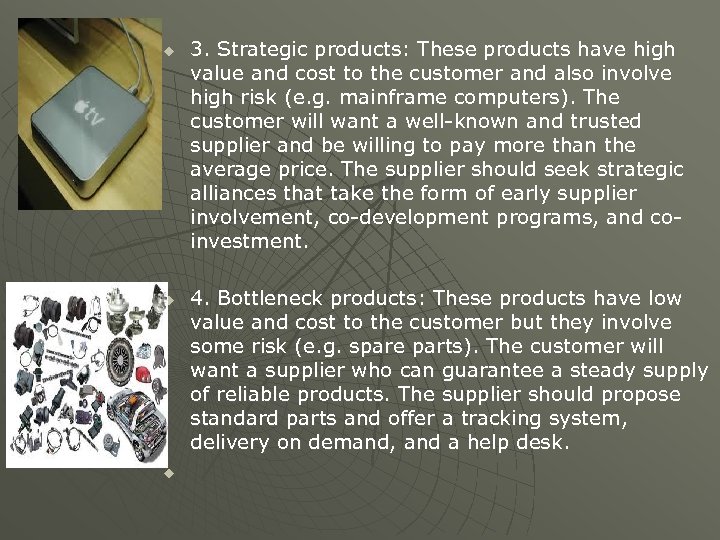 tv

3. Strategic products: These products have high value and cost to the customer and also involve high risk (e.g. mainframe computers). The customer will want a well-known and trusted supplier and be willing to pay more than the average price. The supplier should seek strategic alliances that take the form of early supplier involvement, co-development programs, and co-investment.

4. Bottleneck products: These products have low value and cost to the customer but they involve some risk (e.g. spare parts). The customer will want a supplier who can guarantee a steady supply of reliable products. The supplier should propose standard parts and offer a tracking system, delivery on demand, and a help desk.